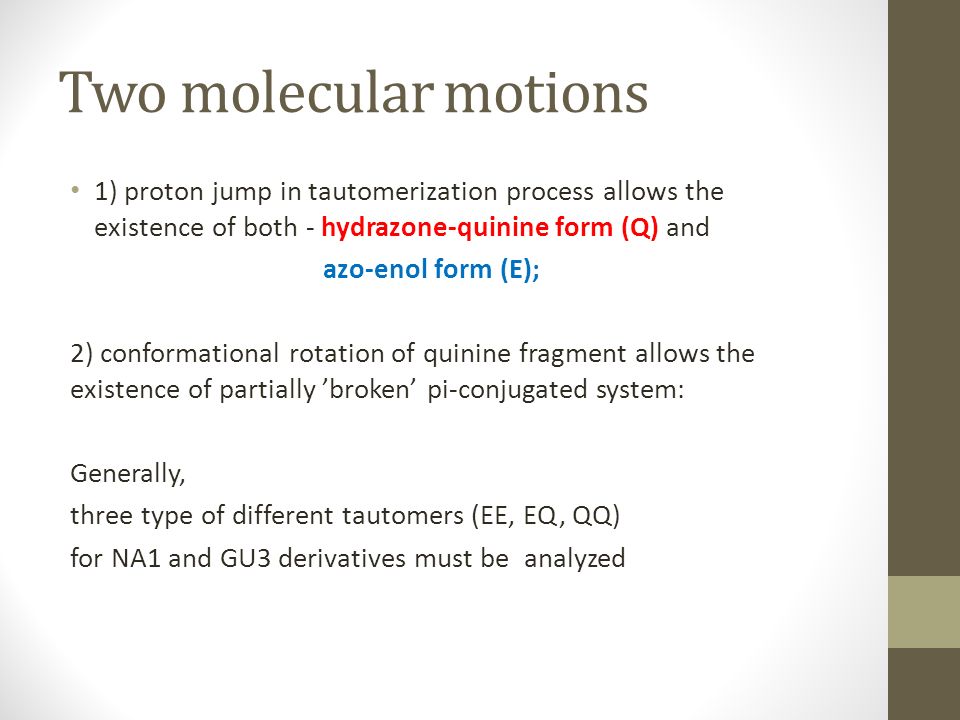 Two molecular motions

• 1) proton jump in tautomerization process allows the existence of both - hydrazone-quinine form (Q) and

azo-enol form (E);

2) conformational rotation of quinine fragment allows the existence of partially ’broken’ pi-conjugated system:

Generally,

three type of different tautomers (EE, EQ, QQ)

for NA1 and GU3 derivatives must be analyzed